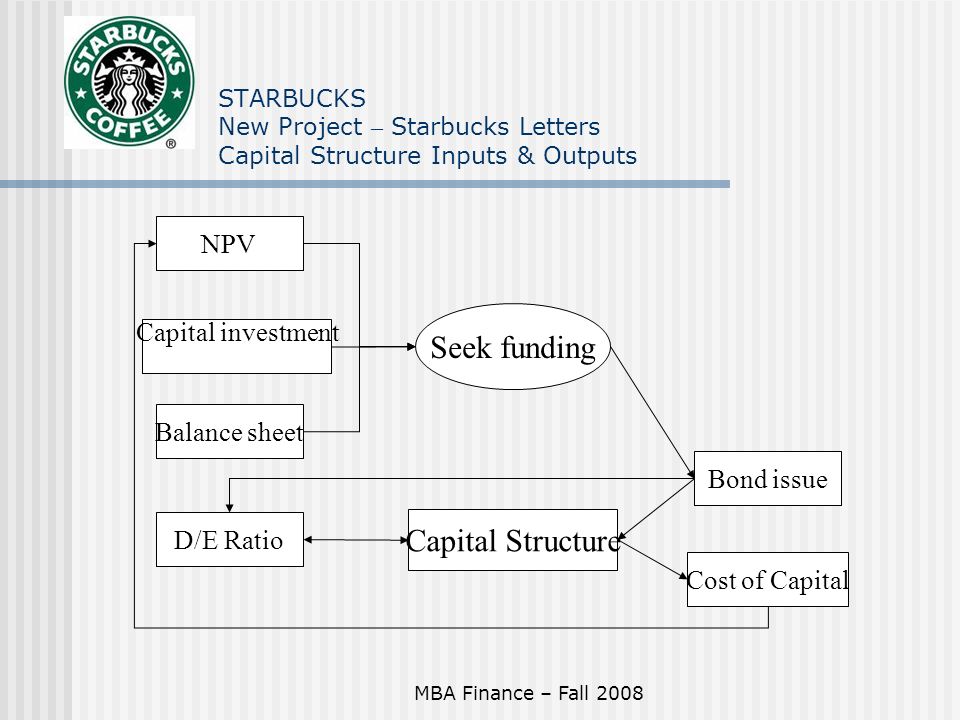 STARBUCKS COFFEE ®

STARBUCKS
New Project – Starbucks Letters
Capital Structure Inputs & Outputs

NPV

Capital investment

Balance sheet

Seek funding

Bond issue

D/E Ratio

Capital Structure

Cost of Capital

MBA Finance – Fall 2008